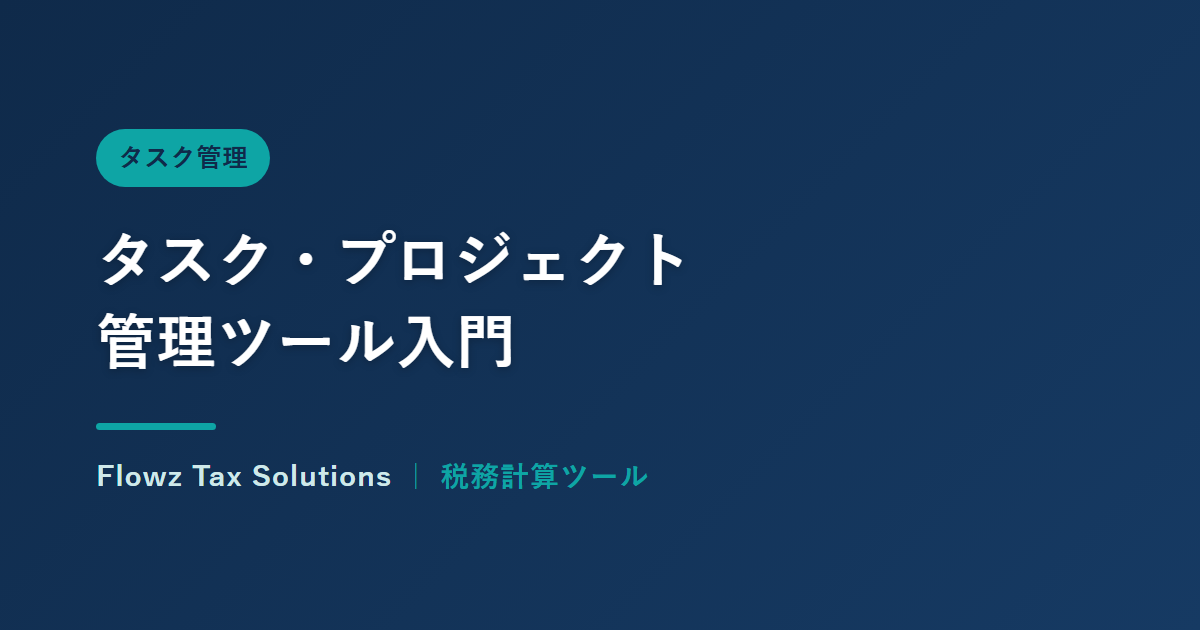 タスク管理

タスク・プロジェクト管理ツール入門

Flowz Tax Solutions | 税務計算ツール